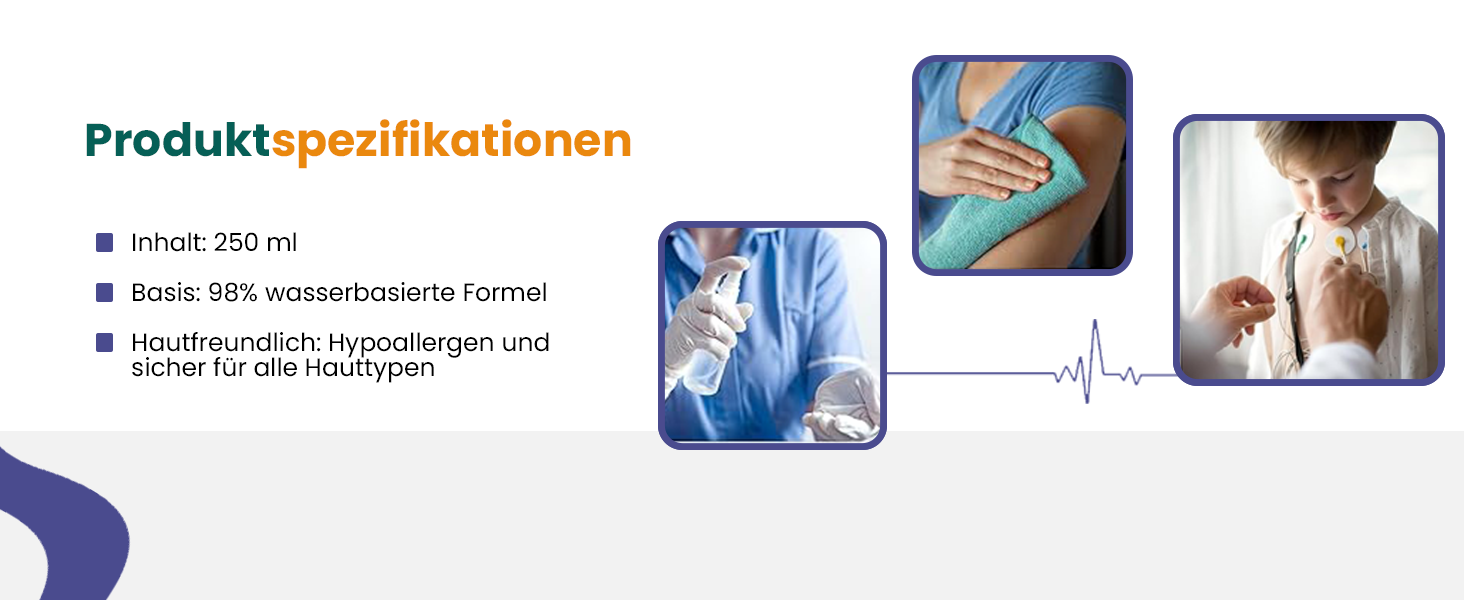 Produktspezifikationen

Inhalt: 250 ml

Basis: 98% wasserbasierte Formel

Hautfreundlich: Hypoallergen und sicher für alle Hauttypen